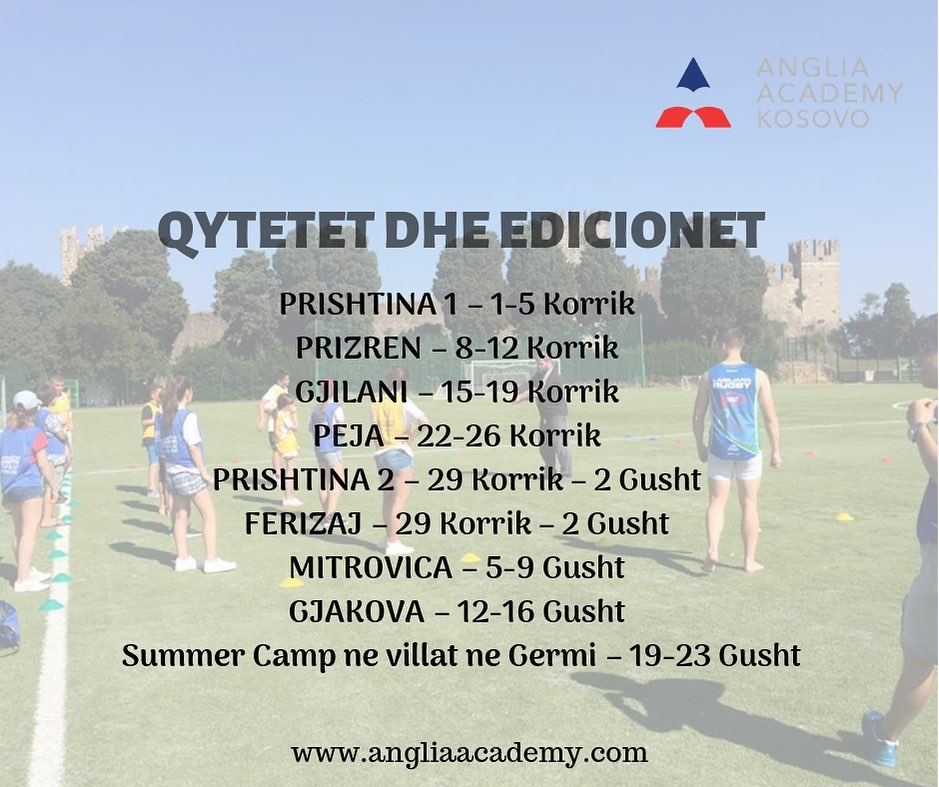 ANGLIA ACADEMY KOSOVO

QYTETET DHE EDICIONET

PRISHTINA 1 – 1-5 Korrik
PRIZREN – 8-12 Korrik
GJILANI – 15-19 Korrik
PEJA – 22-26 Korrik
PRISHTINA 2 – 29 Korrik – 2 Gusht
FERIZAJ – 29 Korrik – 2 Gusht
MITROVICA – 5-9 Gusht
GJAKOVA – 12-16 Gusht
Summer Camp ne villat ne Germi – 19-23 Gusht

www.angliaacademy.com